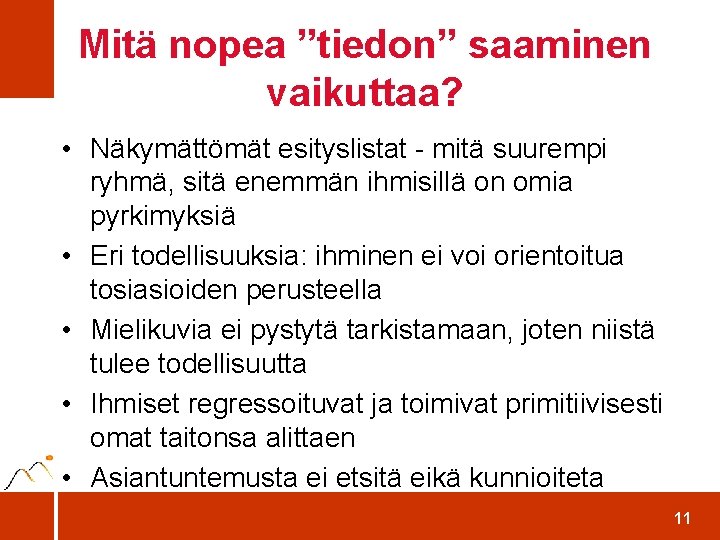 Mitä nopea ”tiedon” saaminen vaikuttaa?

• Näkymättömät esityslistat - mitä suurempi ryhmä, sitä enemmän ihmisillä on omia pyrkimyksiä
• Eri todellisuuksia: ihminen ei voi orientoitua tosiasioiden perusteella
• Mielikuvia ei pystytä tarkistamaan, joten niistä tulee todellisuutta
• Ihmiset regressoituvat ja toimivat primitiivisesti omat taitonsa alittaen
• Asiantuntemusta ei etsitä eikä kunnioiteta

11